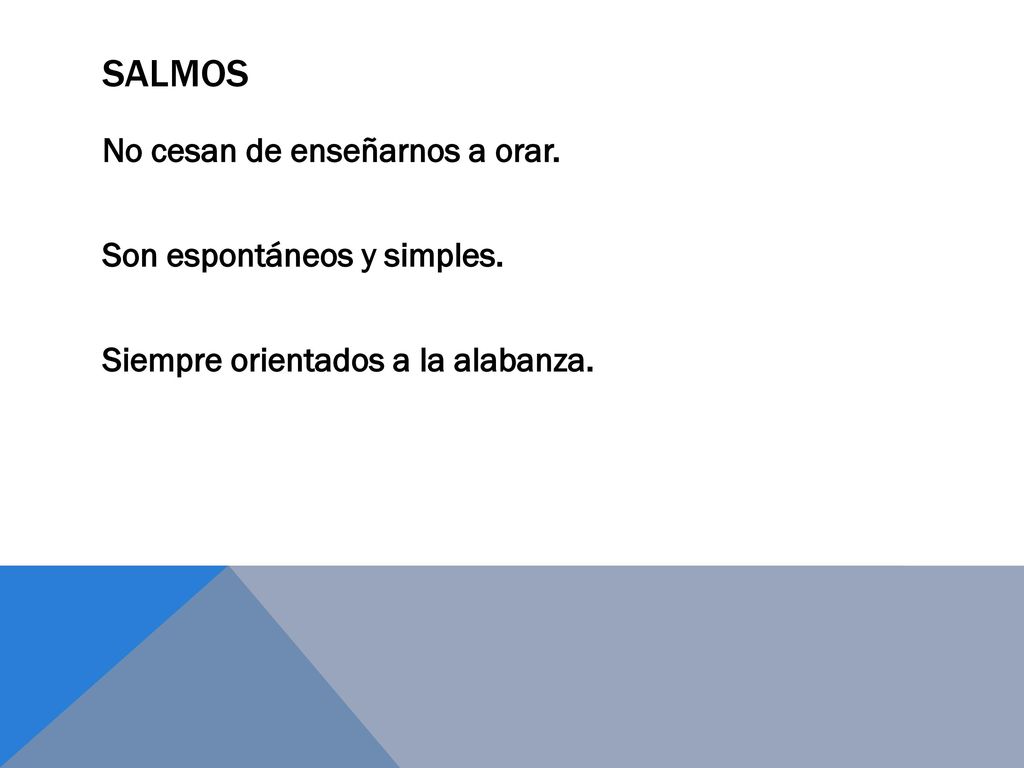 SALMOS

No cesan de enseñarnos a orar.

Son espontáneos y simples.

Siempre orientados a la alabanza.